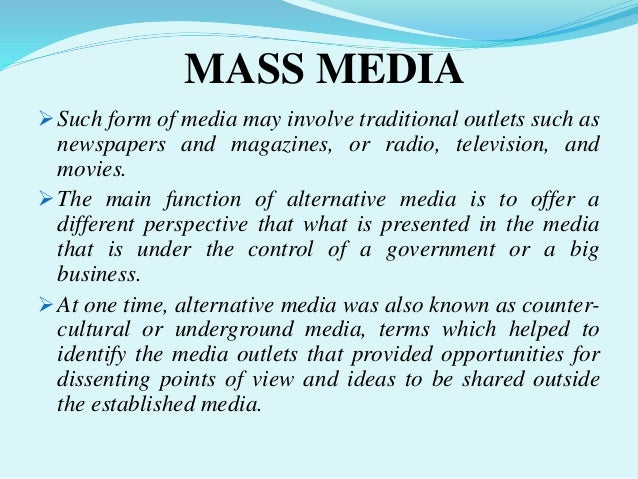 MASS MEDIA

➢ Such form of media may involve traditional outlets such as newspapers and magazines, or radio, television, and movies.

➢ The main function of alternative media is to offer a different perspective that what is presented in the media that is under the control of a government or a big business.

➢ At one time, alternative media was also known as counter-cultural or underground media, terms which helped to identify the media outlets that provided opportunities for dissenting points of view and ideas to be shared outside the established media.